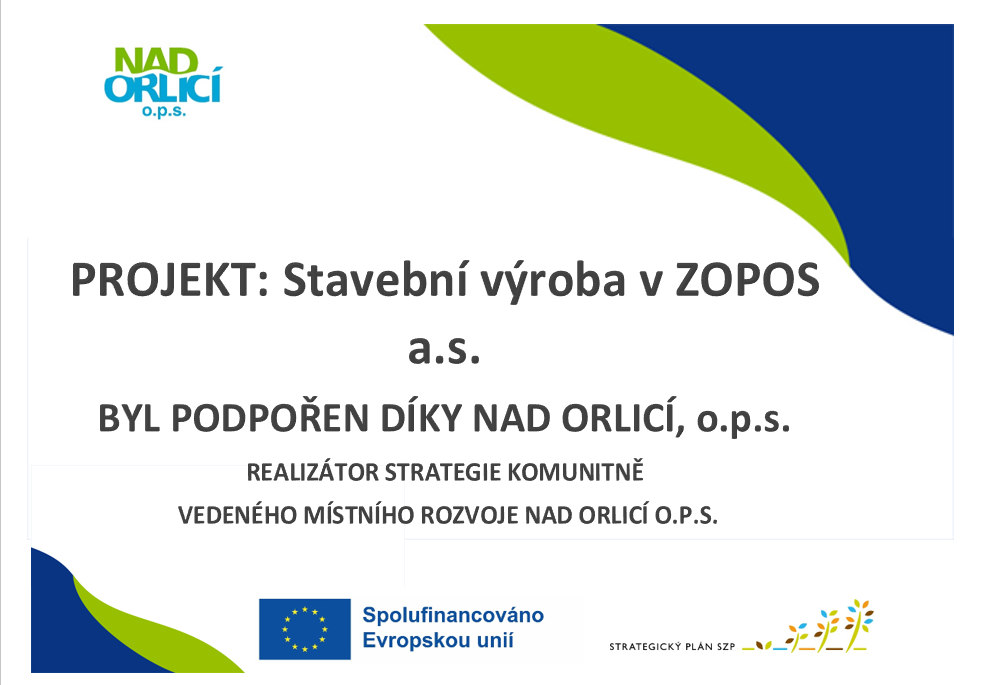 NAD ORLICÍ o.p.s.

PROJEKT: Stavební výroba v ZOPOS a.s.

BYL PODPOŘEN DÍKY NAD ORLICÍ, o.p.s.

REALIZÁTOR STRATEGIE KOMUNITNĚ VEDENÉHO MÍSTNÍHO ROZVOJE NAD ORLICÍ O.P.S.

Spolufinancováno Evropskou unií

STRATEGICKÝ PLÁN SZP